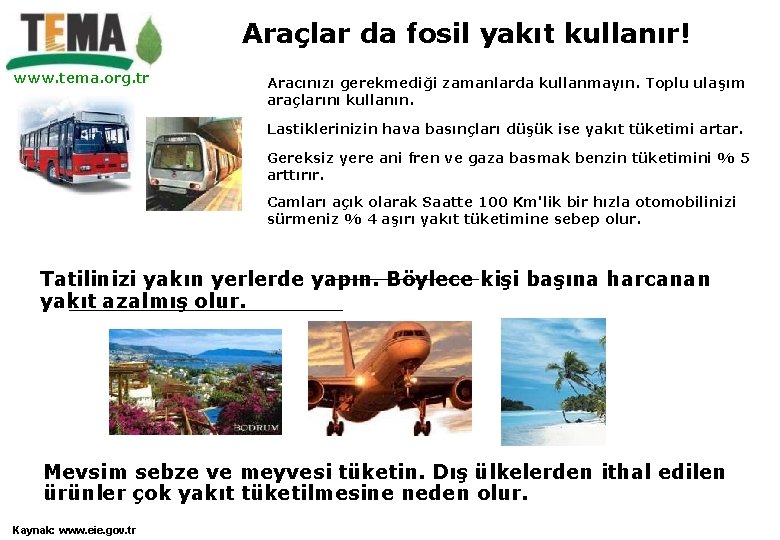 TEMA
www.tema.org.tr

Araçlar da fosil yakıt kullanır!

Aracınızı gerekmediği zamanlarda kullanmayın. Toplu ulaşım araçlarını kullanın.

Lastiklerinizin hava basınçları düşük ise yakıt tüketimi artar.

Gereksiz yere ani fren ve gaza basmak benzin tüketimini % 5 arttırır.

Camları açık olarak Saatte 100 Km'lik bir hızla otomobilinizi sürmeniz % 4 aşırı yakıt tüketimine sebep olur.

Tatilinizi yakın yerlerde yapın. Böylece kişi başına harcanan yakıt azalmış olur.

BODRUM

Mevsim sebze ve meyvesi tüketin. Dış ülkelerden ithal edilen ürünler çok yakıt tüketilmesine neden olur.

Kaynak: www.eie.gov.tr